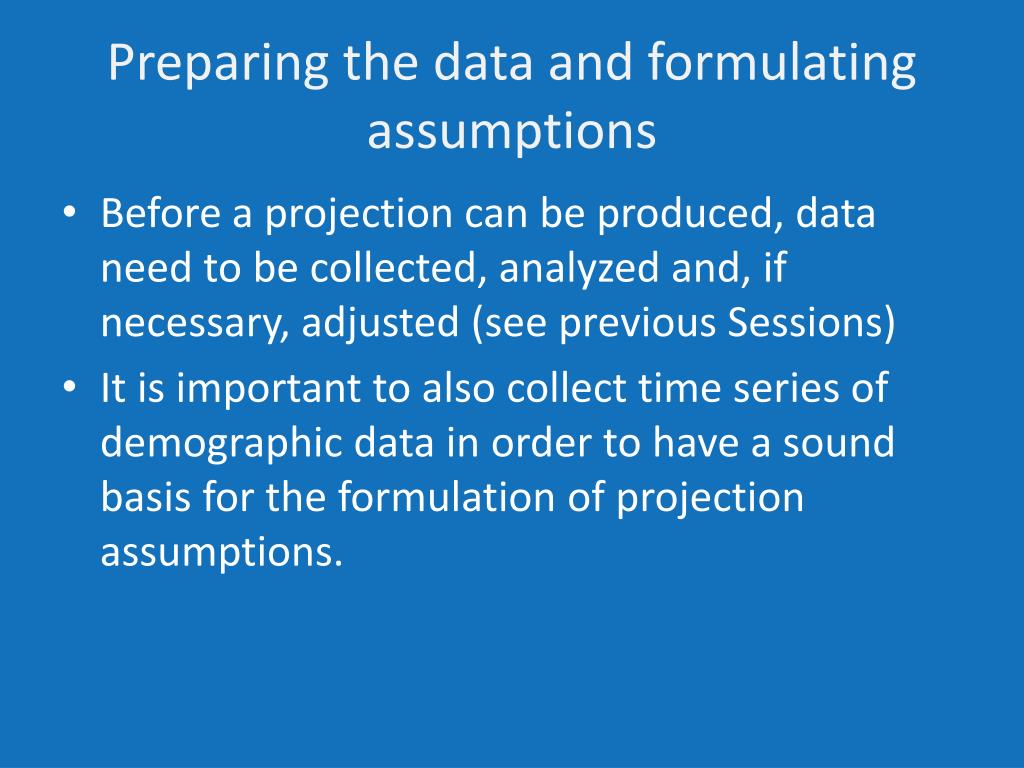 Preparing the data and formulating assumptions

• Before a projection can be produced, data need to be collected, analyzed and, if necessary, adjusted (see previous Sessions)
• It is important to also collect time series of demographic data in order to have a sound basis for the formulation of projection assumptions.